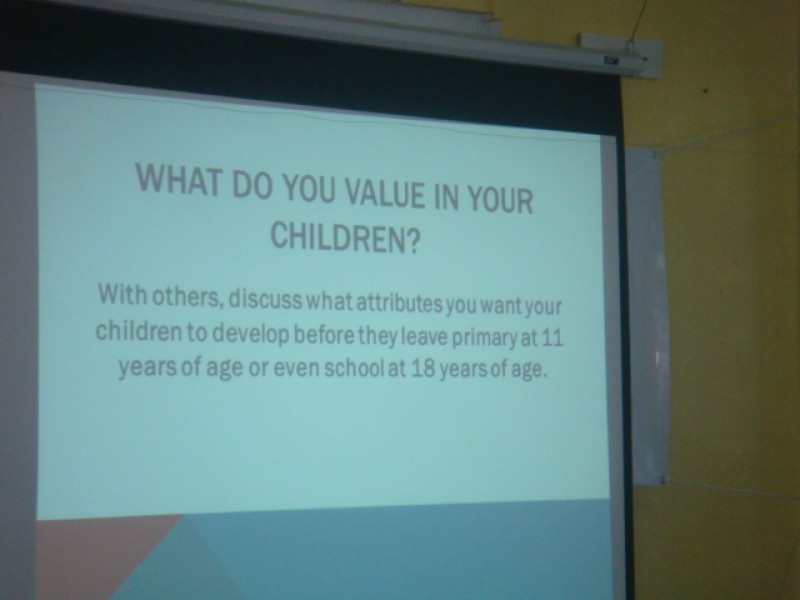 WHAT DO YOU VALUE IN YOUR CHILDREN?

With others, discuss what attributes you want your children to develop before they leave primary at 11 years of age or even school at 18 years of age.